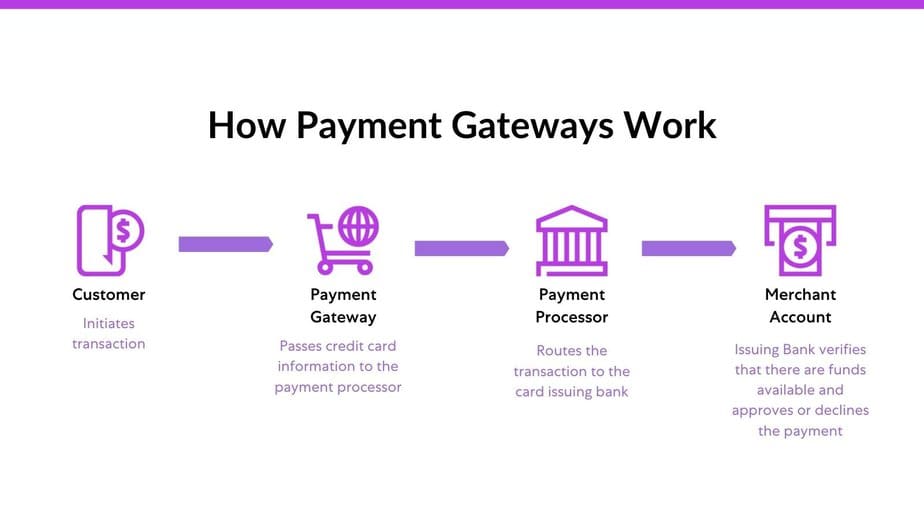 How Payment Gateways Work

Customer

Initiates transaction

Payment Gateway

Passes credit card information to the payment processor

Payment Processor

Routes the transaction to the card issuing bank

Merchant Account

Issuing Bank verifies that there are funds available and approves or declines the payment